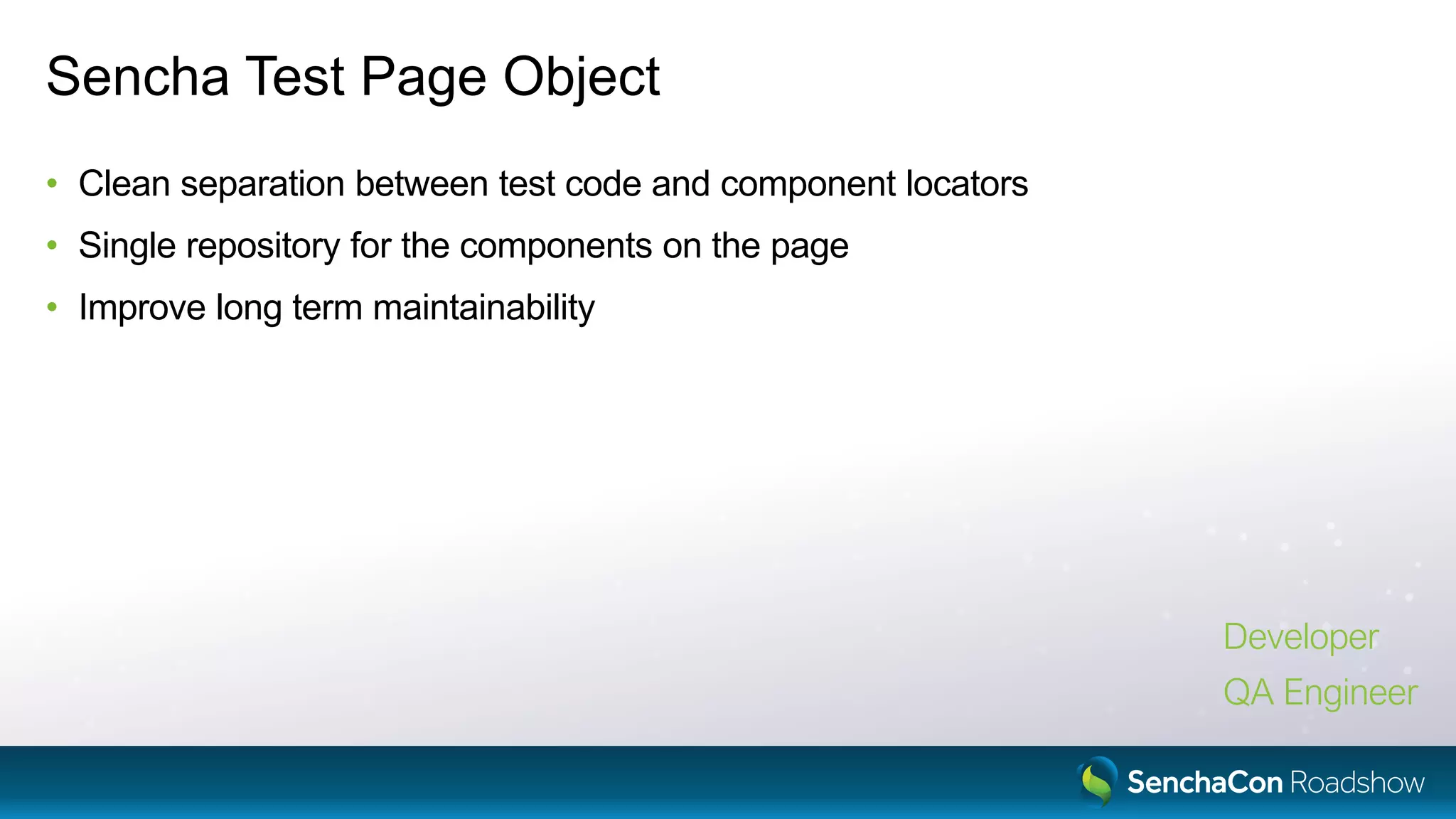 Sencha Test Page Object

• Clean separation between test code and component locators
• Single repository for the components on the page
• Improve long term maintainability

Developer
QA Engineer

SenchaCon Roadshow